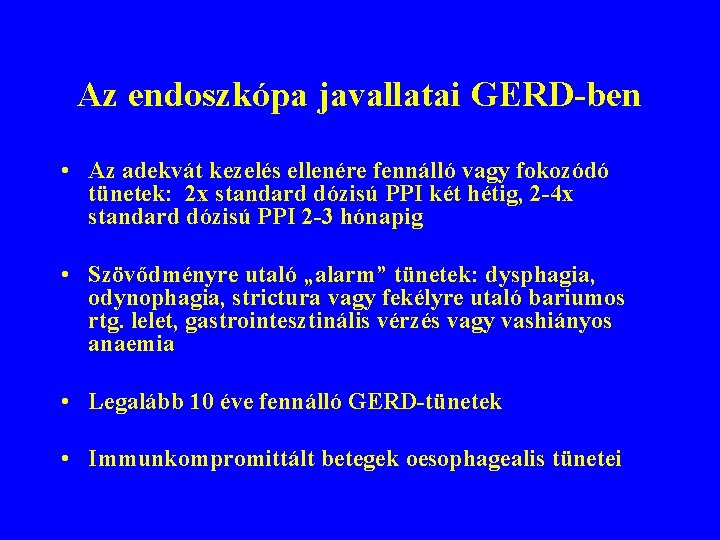 Az endoszkópa javallatai GERD-ben

• Az adekvát kezelés ellenére fennálló vagy fokozódó tünetek: 2x standard dózisú PPI két hétig, 2-4x standard dózisú PPI 2-3 hónapig

• Szövődményre utaló „alarm” tünetek: dysphagia, odynophagia, strictura vagy fekélyre utaló bariumos rtg. lelet, gastrointesztinális vérzés vagy vashiányos anaemia

• Legalább 10 éve fennálló GERD-tünetek

• Immunkompromittált betegek oesophagealis tünetei